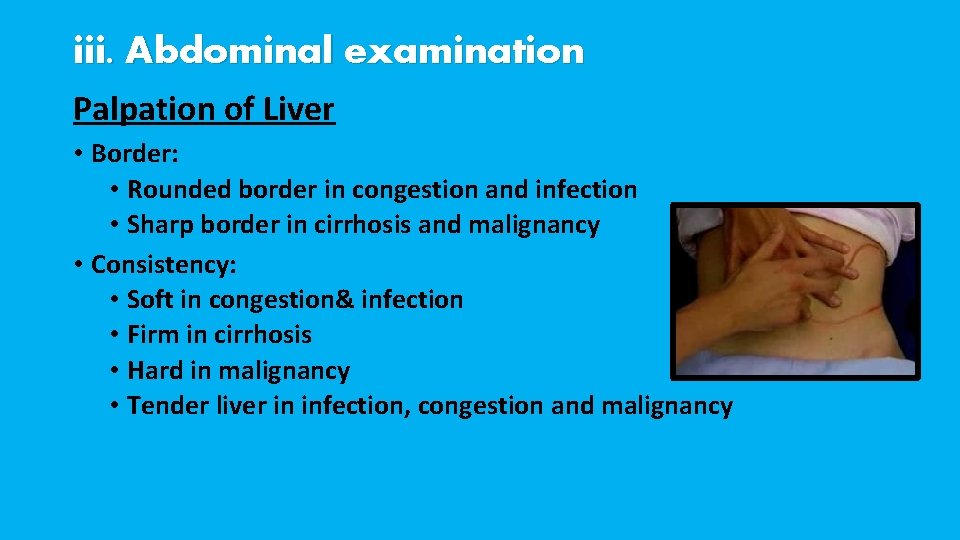 iii. Abdominal examination

Palpation of Liver

• Border:
  • Rounded border in congestion and infection
  • Sharp border in cirrhosis and malignancy
• Consistency:
  • Soft in congestion& infection
  • Firm in cirrhosis
  • Hard in malignancy
  • Tender liver in infection, congestion and malignancy